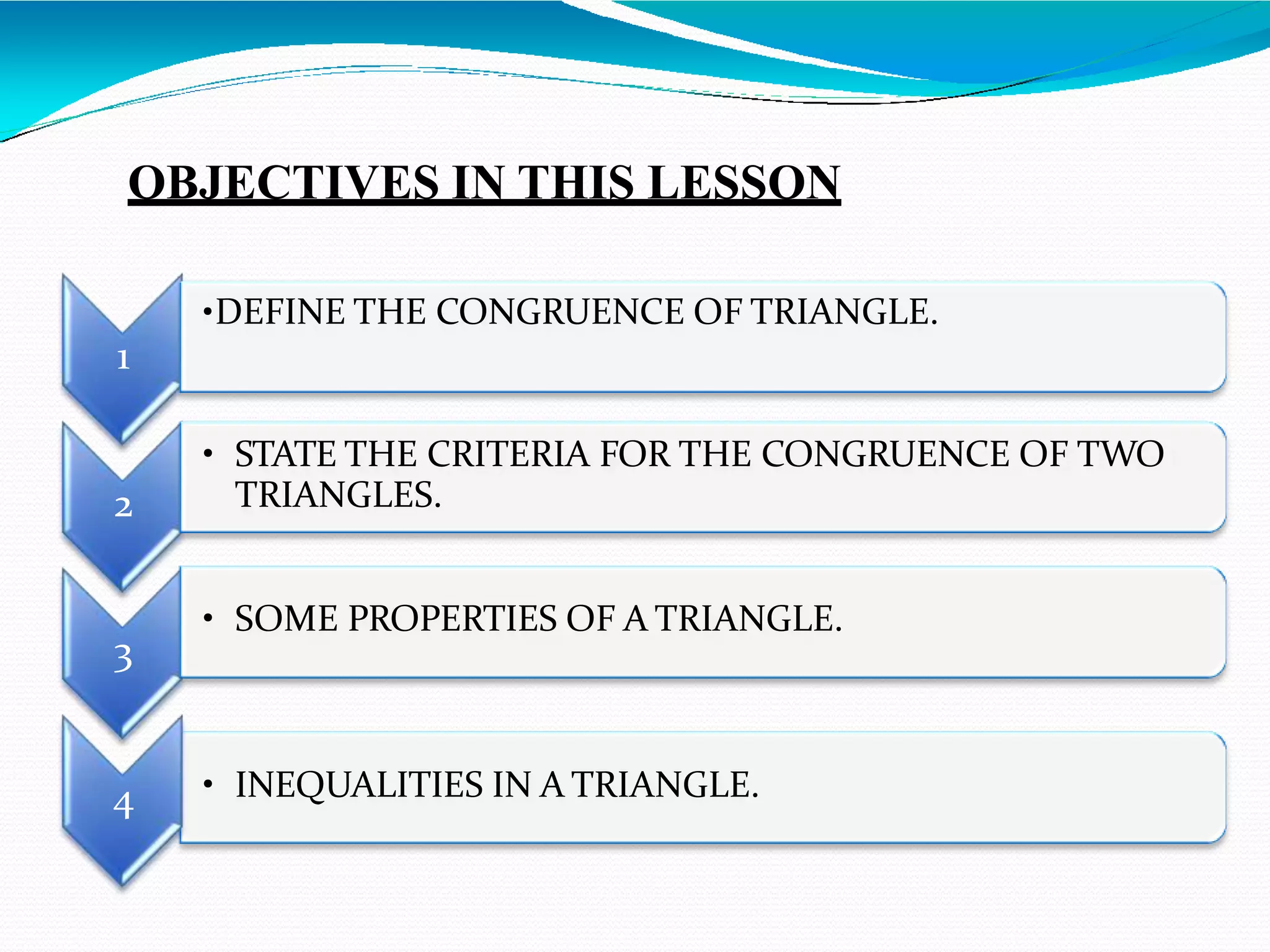 OBJECTIVES IN THIS LESSON

1

•DEFINE THE CONGRUENCE OF TRIANGLE.

2

• STATE THE CRITERIA FOR THE CONGRUENCE OF TWO TRIANGLES.

3

• SOME PROPERTIES OF A TRIANGLE.

4

• INEQUALITIES IN A TRIANGLE.